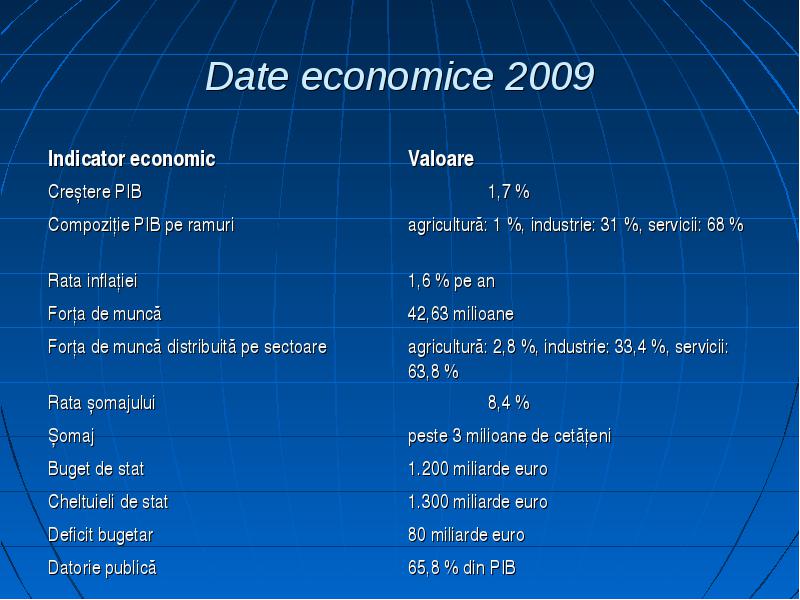 Date economice 2009

| Indicator economic | Valoare |
|---|---|
| Creștere PIB | 1,7 % |
| Compoziție PIB pe ramuri | agricultură: 1 %, industrie: 31 %, servicii: 68 % |
| Rata inflației | 1,6 % pe an |
| Forța de muncă | 42,63 milioane |
| Forța de muncă distribuită pe sectoare | agricultură: 2,8 %, industrie: 33,4 %, servicii: 63,8 % |
| Rata șomajului | 8,4 % |
| Șomaj | peste 3 milioane de cetățeni |
| Buget de stat | 1.200 miliarde euro |
| Cheltuieli de stat | 1.300 miliarde euro |
| Deficit bugetar | 80 miliarde euro |
| Datorie publică | 65,8 % din PIB |